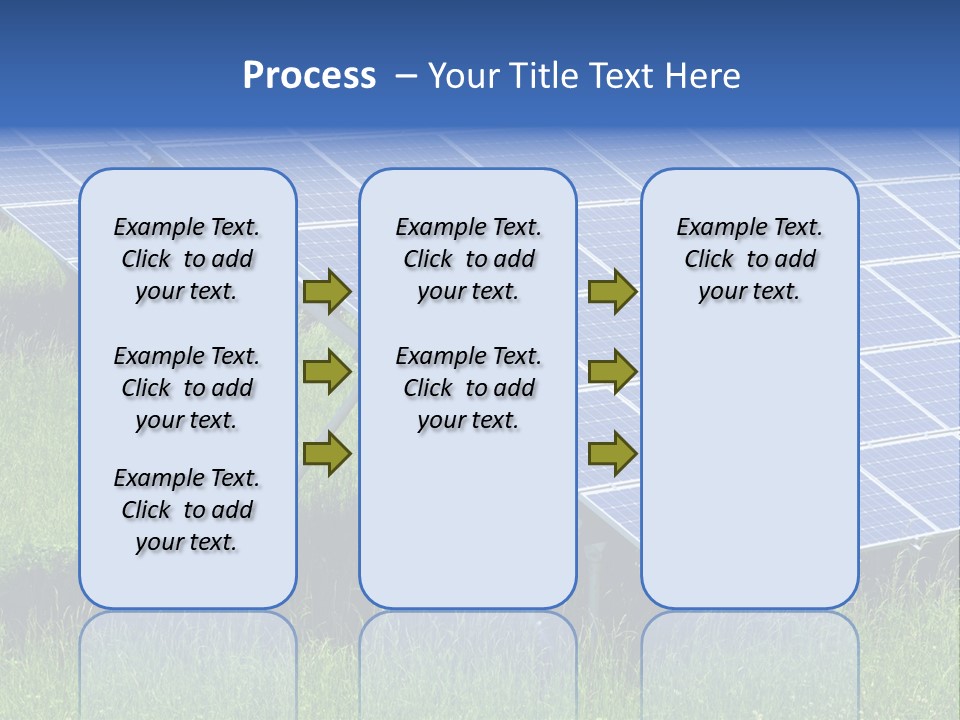 Process – Your Title Text Here

Example Text. Click to add your text.

Example Text. Click to add your text.

Example Text. Click to add your text.

Example Text. Click to add your text.

Example Text. Click to add your text.

Example Text. Click to add your text.